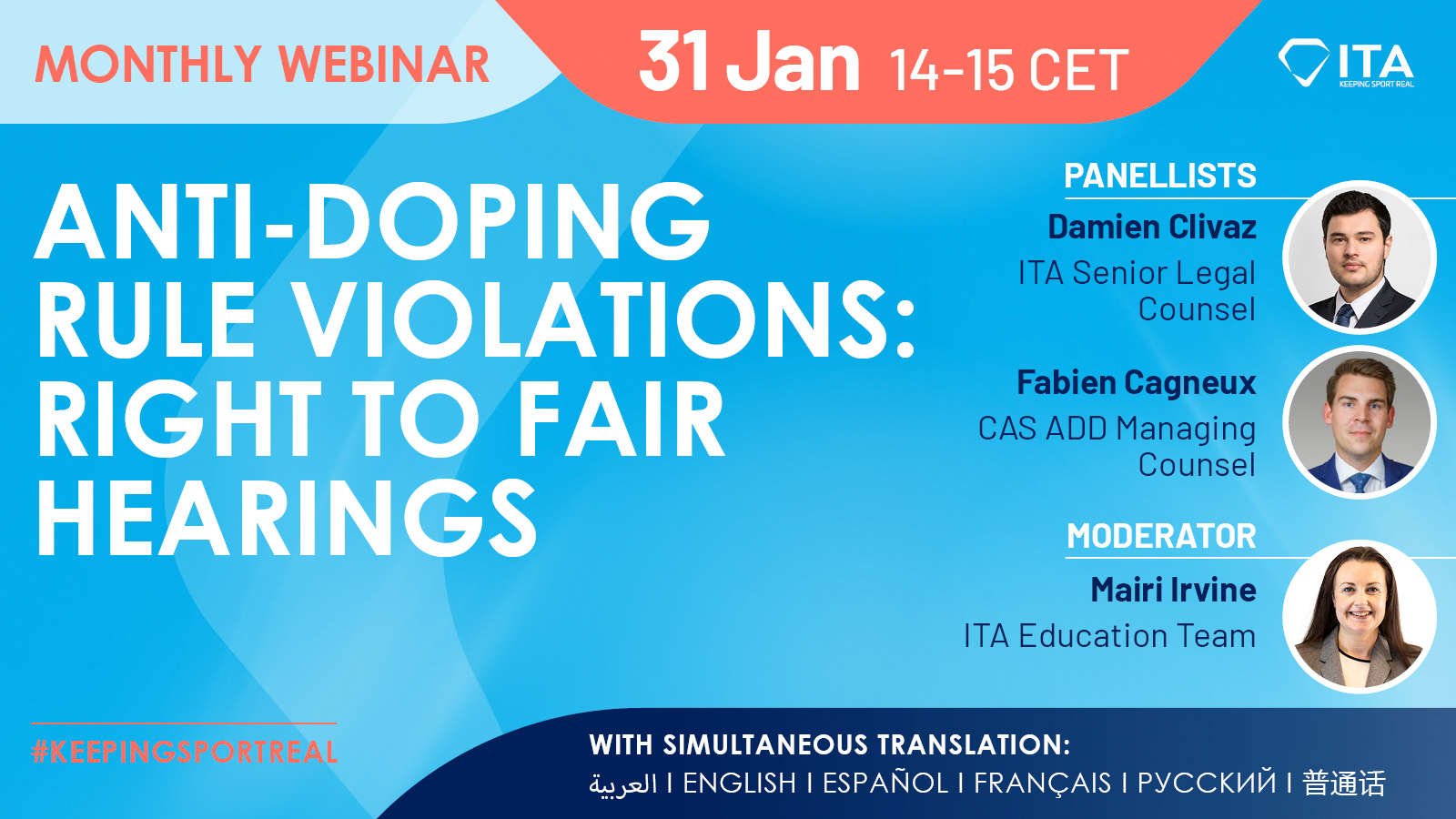 MONTHLY WEBINAR

31 Jan 14-15 CET

ITA
KEEPING SPORT REAL

ANTI-DOPING RULE VIOLATIONS: RIGHT TO FAIR HEARINGS

PANELLISTS

Damien Clivaz
ITA Senior Legal Counsel

Fabien Cagneux
CAS ADD Managing Counsel

MODERATOR

Mairi Irvine
ITA Education Team

#KEEPINGSPORTREAL

WITH SIMULTANEOUS TRANSLATION:
العربية I ENGLISH I ESPAÑOL I FRANÇAIS I РУССКИЙ I 普通话